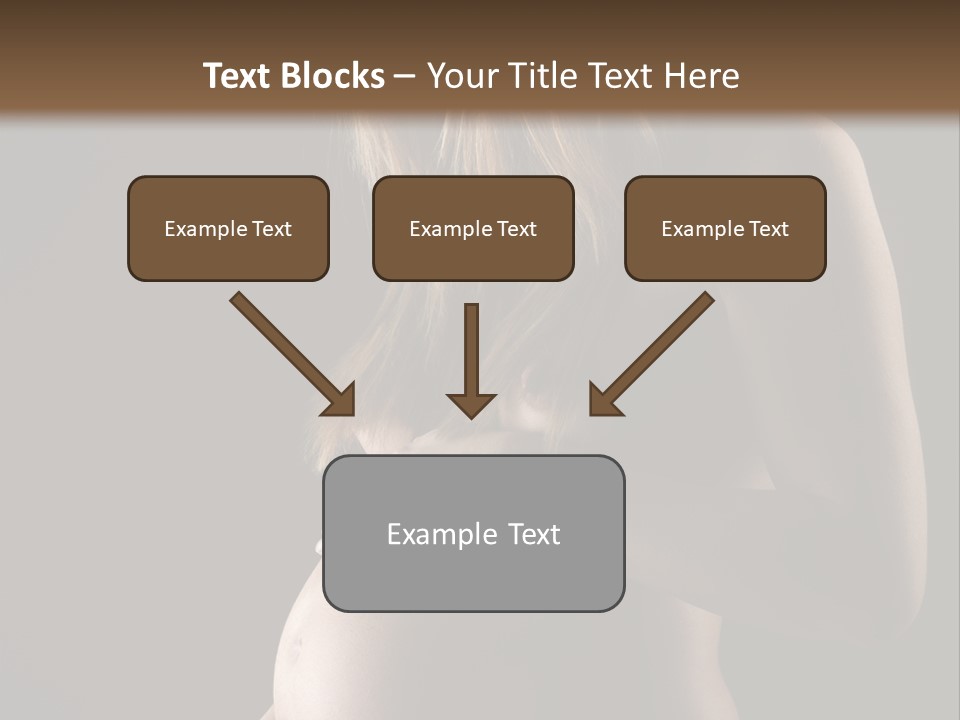 Text Blocks – Your Title Text Here

Example Text

Example Text

Example Text

Example Text